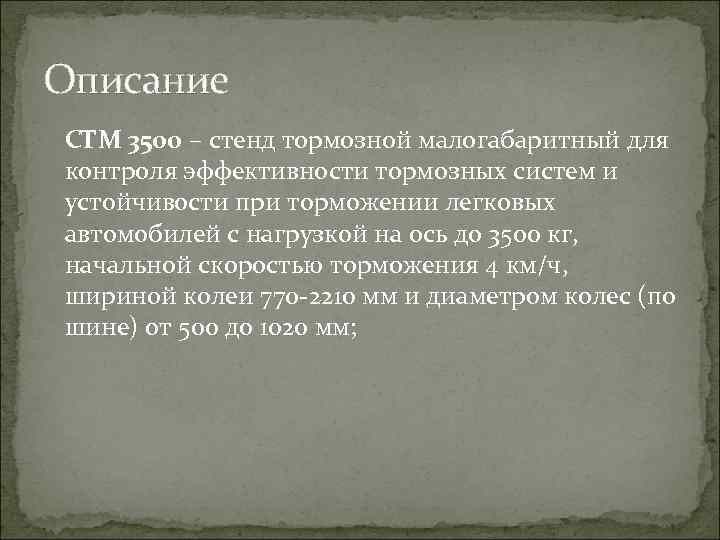 Описание

СТМ 3500 – стенд тормозной малогабаритный для контроля эффективности тормозных систем и устойчивости при торможении легковых автомобилей с нагрузкой на ось до 3500 кг, начальной скоростью торможения 4 км/ч, шириной колеи 770-2210 мм и диаметром колес (по шине) от 500 до 1020 мм;